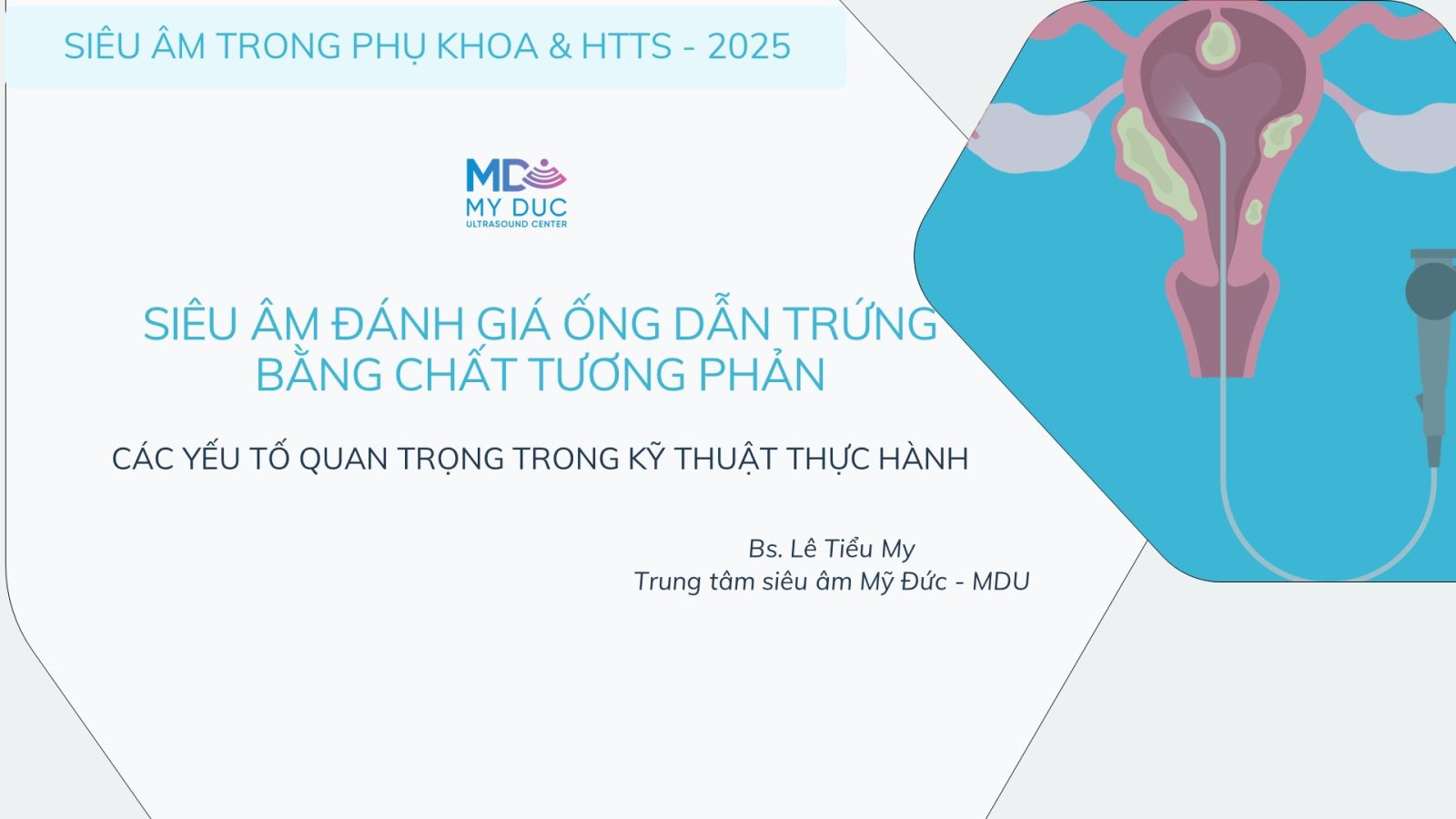 SIÊU ÂM TRONG PHỤ KHOA & HTTS - 2025

MD
MY DUC
ULTRASOUND CENTER

SIÊU ÂM ĐÁNH GIÁ ỐNG DẪN TRỨNG BẰNG CHẤT TƯƠNG PHẢN

CÁC YẾU TỐ QUAN TRỌNG TRONG KỸ THUẬT THỰC HÀNH

Bs. Lê Tiểu My
Trung tâm siêu âm Mỹ Đức - MDU